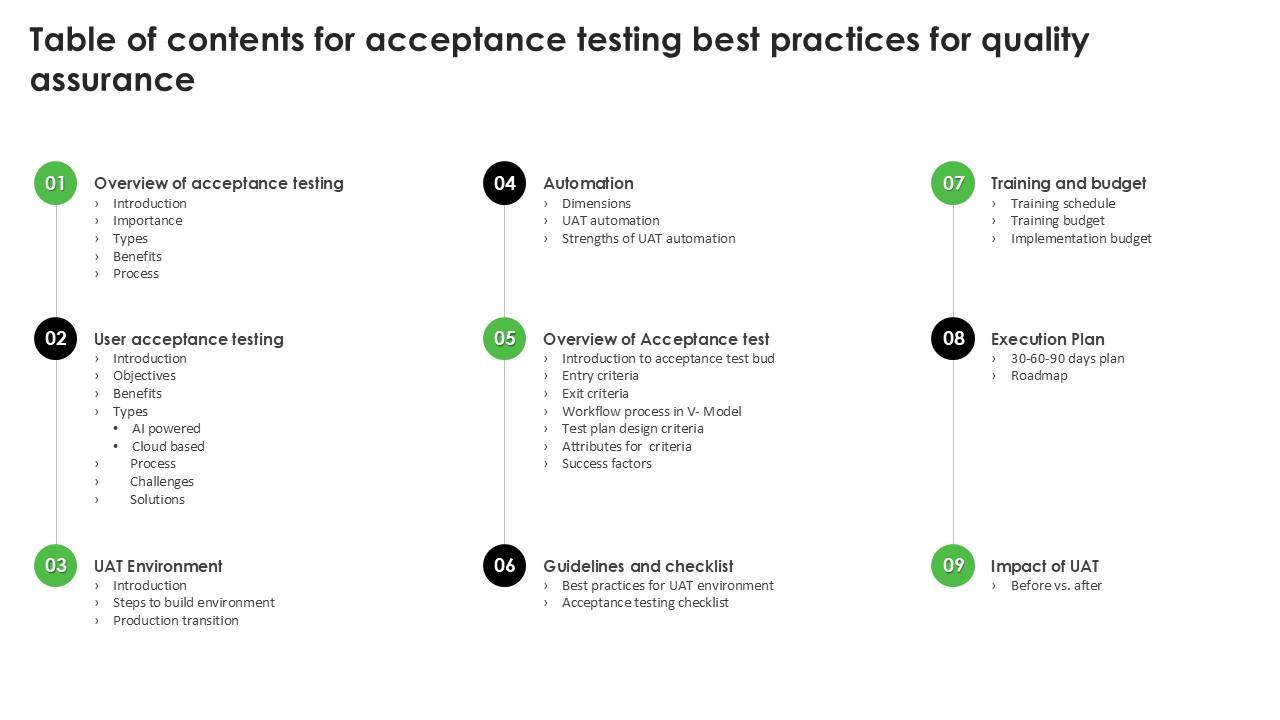 Table of contents for acceptance testing best practices for quality assurance

01 Overview of acceptance testing
› Introduction
› Importance
› Types
› Benefits
› Process

02 User acceptance testing
› Introduction
› Objectives
› Benefits
› Types
• AI powered
• Cloud based
› Process
› Challenges
› Solutions

03 UAT Environment
› Introduction
› Steps to build environment
› Production transition

04 Automation
› Dimensions
› UAT automation
› Strengths of UAT automation

05 Overview of Acceptance test
› Introduction to acceptance test bud
› Entry criteria
› Exit criteria
› Workflow process in V- Model
› Test plan design criteria
› Attributes for criteria
› Success factors

06 Guidelines and checklist
› Best practices for UAT environment
› Acceptance testing checklist

07 Training and budget
› Training schedule
› Training budget
› Implementation budget

08 Execution Plan
› 30-60-90 days plan
› Roadmap

09 Impact of UAT
› Before vs. after